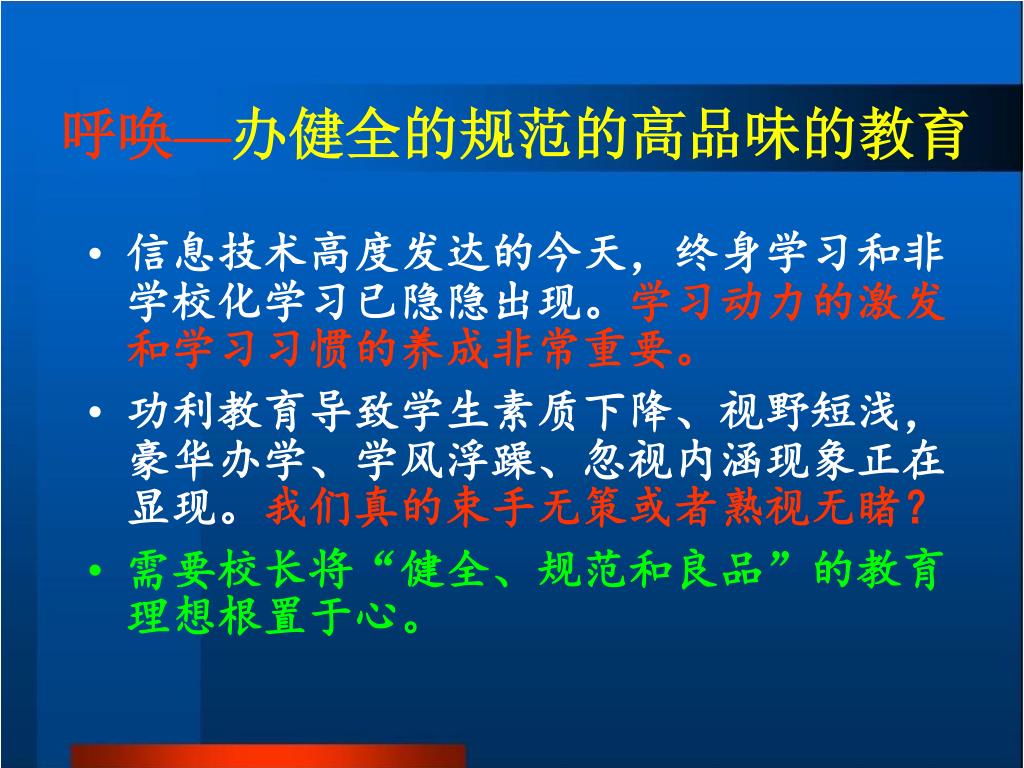 呼唤—办健全的规范的高品味的教育

• 信息技术高度发达的今天，终身学习和非学校化学习已隐隐出现。学习动力的激发和学习习惯的养成非常重要。

• 功利教育导致学生素质下降、视野短浅，豪华办学、学风浮躁、忽视内涵现象正在显现。我们真的束手无策或者熟视无睹？

• 需要校长将“健全、规范和良品”的教育理想根置于心。